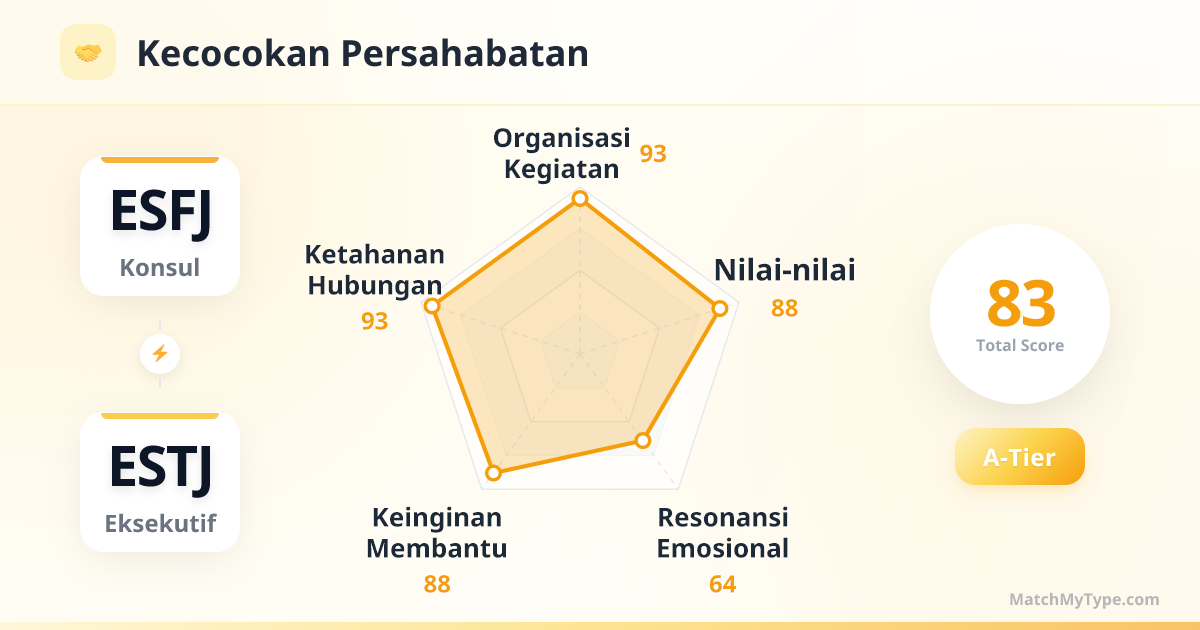 Kecocokan Persahabatan

ESFJ
Konsul

ESTJ
Eksekutif

Organisasi Kegiatan 93

Nilai-nilai 88

Resonansi Emosional 64

Keinginan Membantu 88

Ketahanan Hubungan 93

83
Total Score

A-Tier

MatchMyType.com